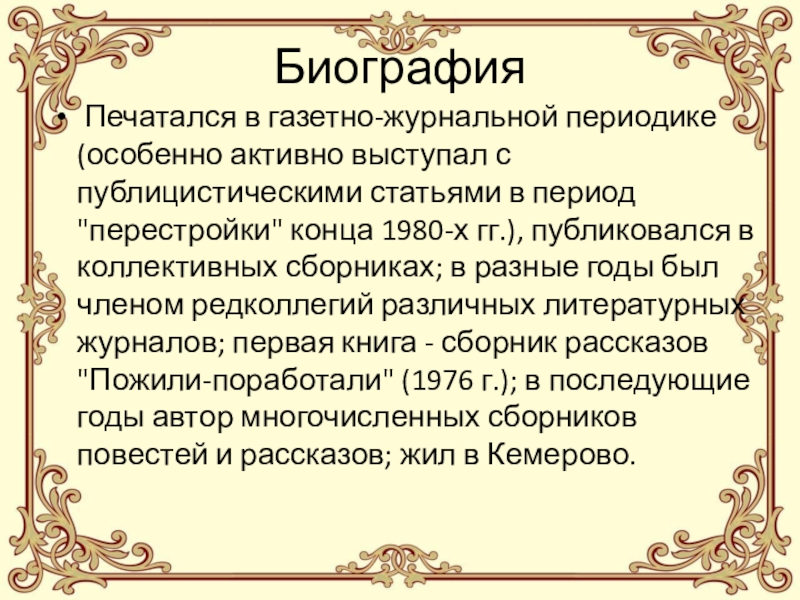 Биография

• Печатался в газетно-журнальной периодике (особенно активно выступал с публицистическими статьями в период "перестройки" конца 1980-х гг.), публиковался в коллективных сборниках; в разные годы был членом редколлегий различных литературных журналов; первая книга - сборник рассказов "Пожили-поработали" (1976 г.); в последующие годы автор многочисленных сборников повестей и рассказов; жил в Кемерово.